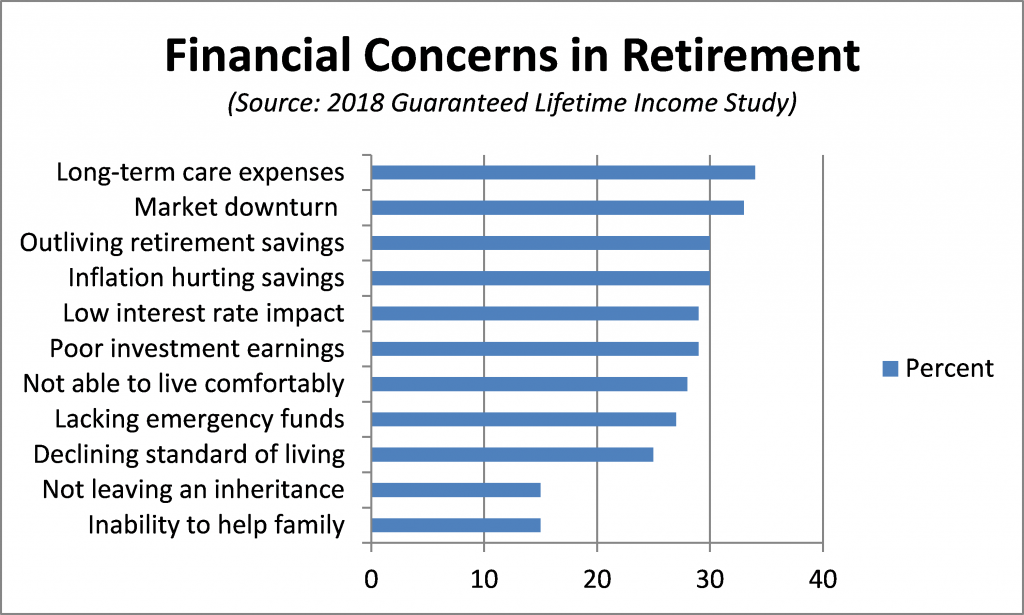 Financial Concerns in Retirement
(Source: 2018 Guaranteed Lifetime Income Study)

Long-term care expenses
Market downturn
Outliving retirement savings
Inflation hurting savings
Low interest rate impact
Poor investment earnings
Not able to live comfortably
Lacking emergency funds
Declining standard of living
Not leaving an inheritance
Inability to help family

0
10
20
30
40

Percent